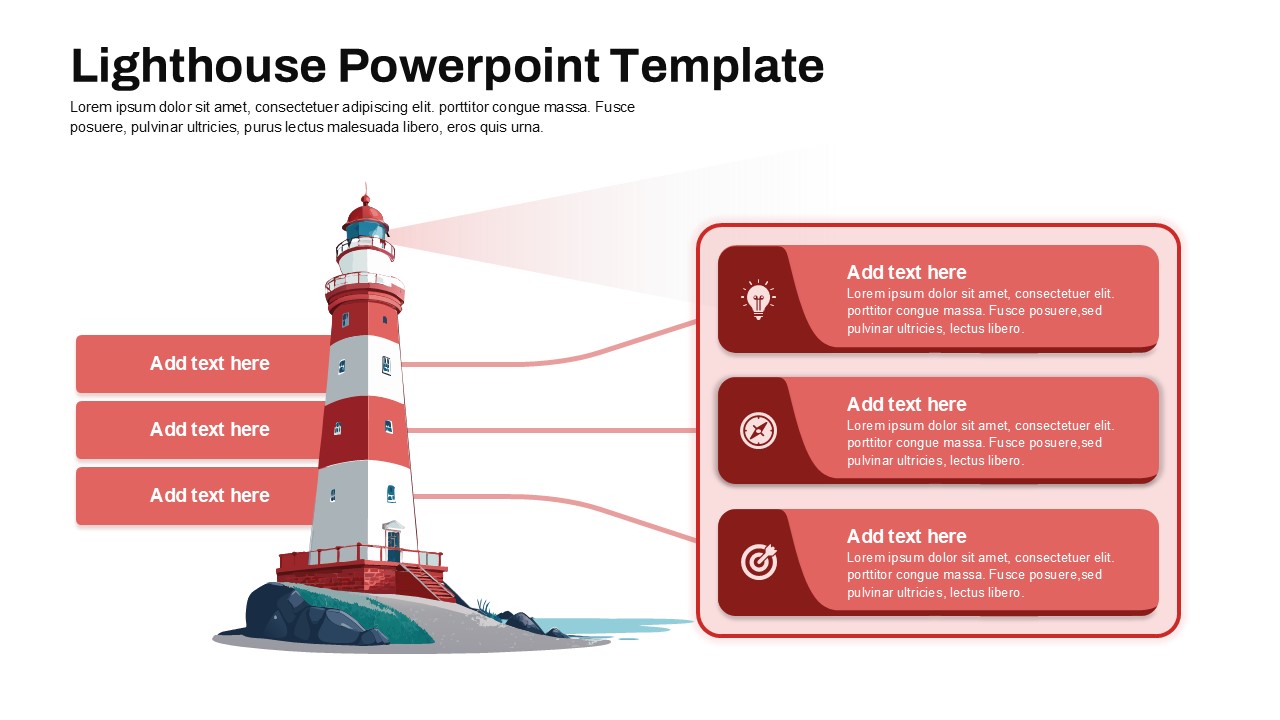 Lighthouse Powerpoint Template

Lorem ipsum dolor sit amet, consectetuer adipiscing elit. porttitor congue massa. Fusce posuere, pulvinar ultricies, purus lectus malesuada libero, eros quis urna.

Add text here

Add text here

Add text here

Add text here
Lorem ipsum dolor sit amet, consectetuer elit. porttitor congue massa. Fusce posuere,sed pulvinar ultricies, lectus libero.

Add text here
Lorem ipsum dolor sit amet, consectetuer elit. porttitor congue massa. Fusce posuere,sed pulvinar ultricies, lectus libero.

Add text here
Lorem ipsum dolor sit amet, consectetuer elit. porttitor congue massa. Fusce posuere,sed pulvinar ultricies, lectus libero.